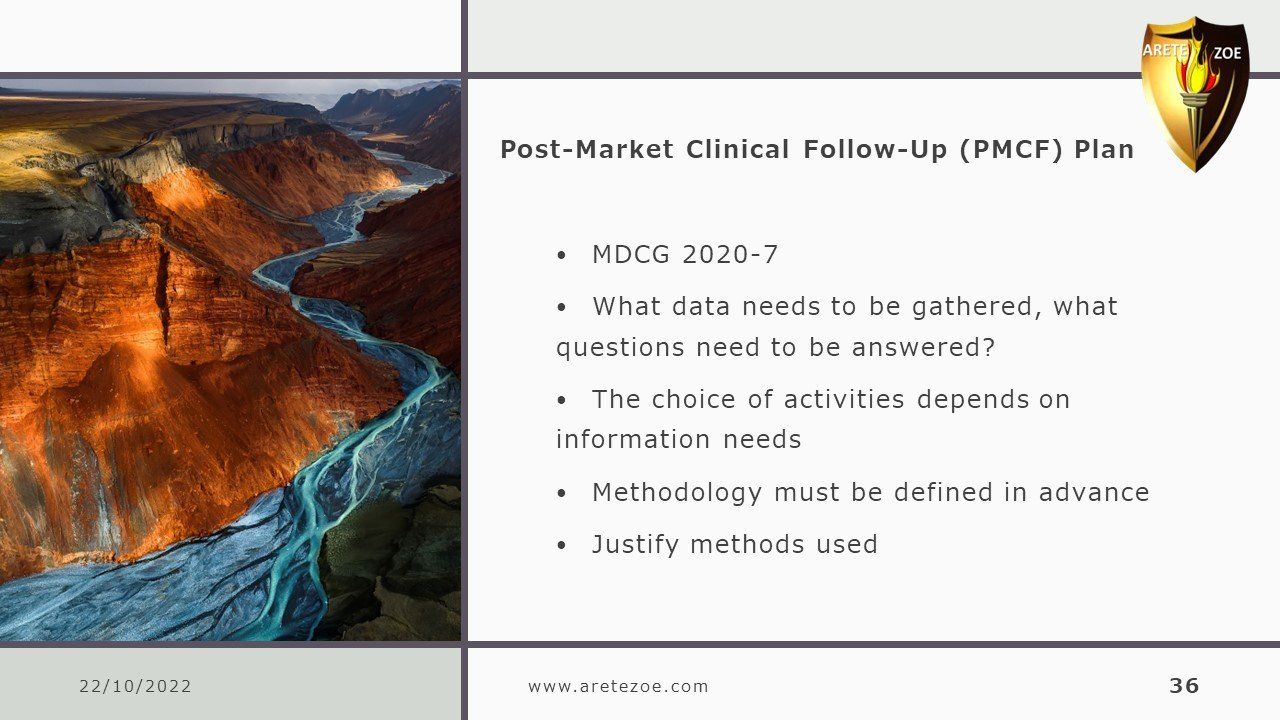 ARETE ZOE

Post-Market Clinical Follow-Up (PMCF) Plan

• MDCG 2020-7

• What data needs to be gathered, what questions need to be answered?

• The choice of activities depends on information needs

• Methodology must be defined in advance

• Justify methods used

22/10/2022

www.aretezoe.com

36